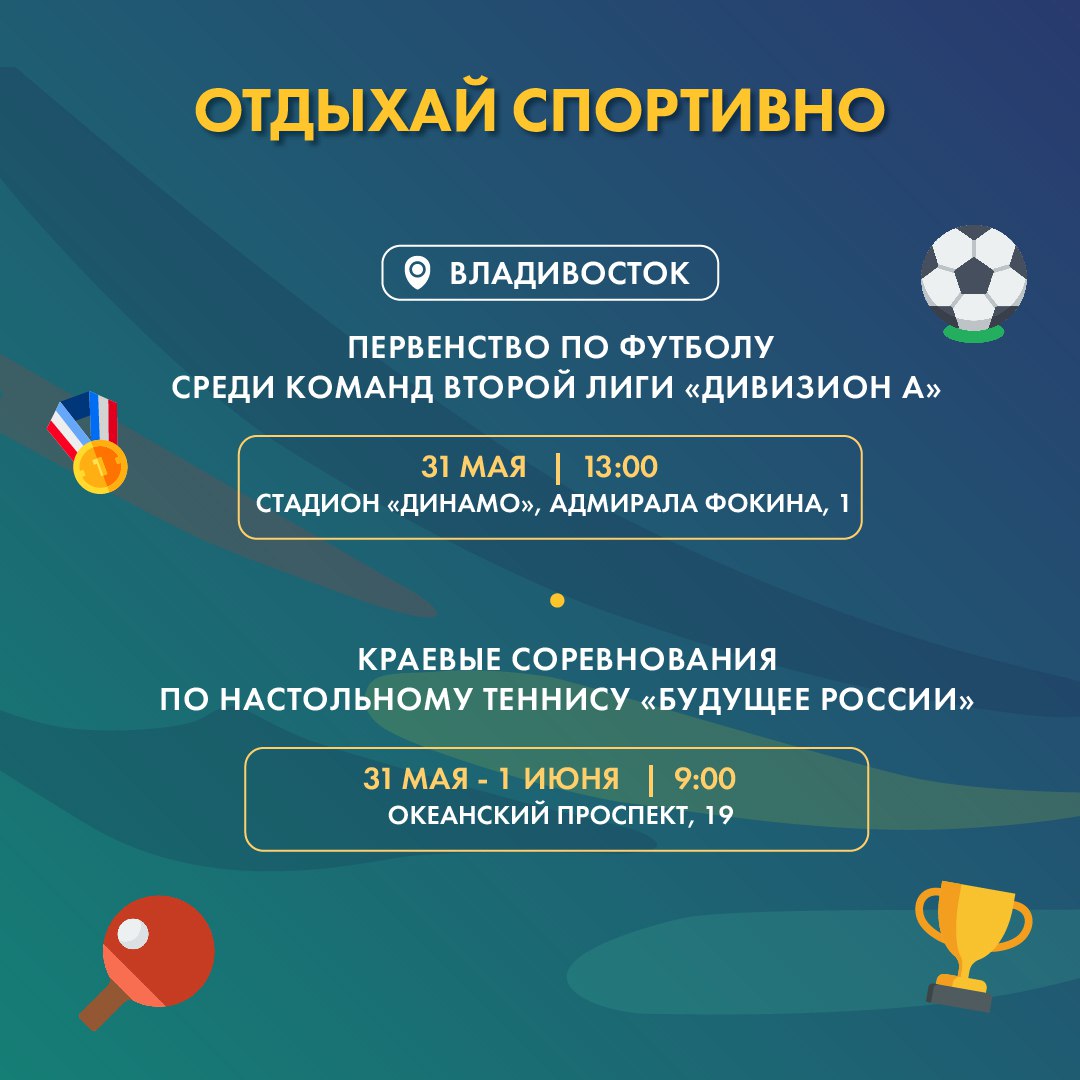 ОТДЫХАЙ СПОРТИВНО

ВЛАДИВОСТОК

ПЕРВЕНСТВО ПО ФУТБОЛУ СРЕДИ КОМАНД ВТОРОЙ ЛИГИ «ДИВИЗИОН А»

31 МАЯ | 13:00
СТАДИОН «ДИНАМО», АДМИРАЛА ФОКИНА, 1

КРАЕВЫЕ СОРЕВНОВАНИЯ ПО НАСТОЛЬНОМУ ТЕННИСУ «БУДУЩЕЕ РОССИИ»

31 МАЯ - 1 ИЮНЯ | 9:00
ОКЕАНСКИЙ ПРОСПЕКТ, 19